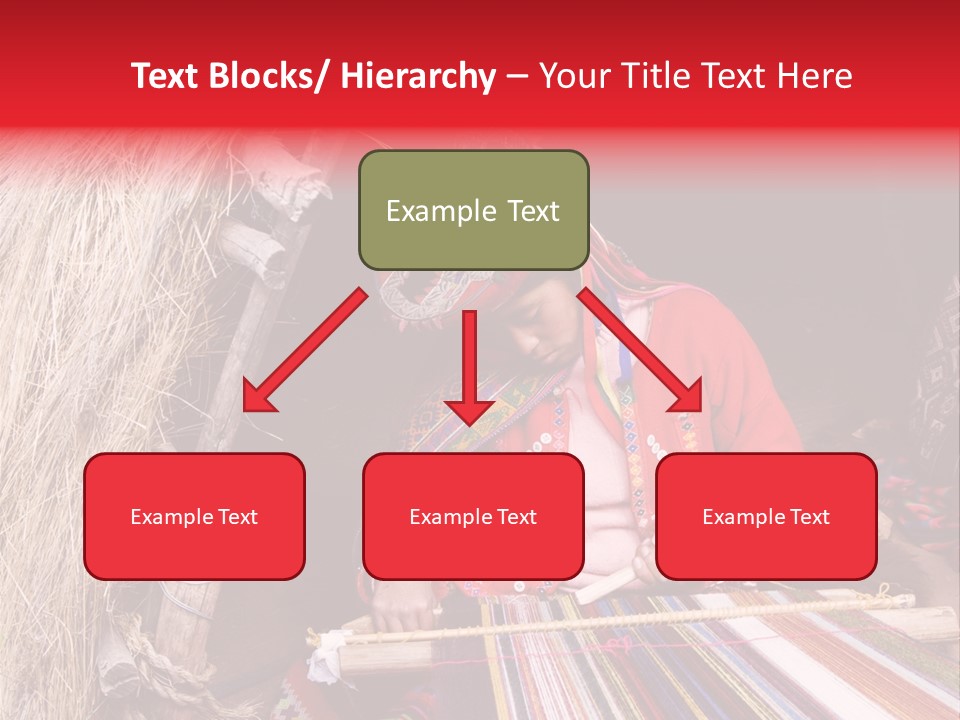 Text Blocks/ Hierarchy – Your Title Text Here

Example Text

Example Text

Example Text

Example Text